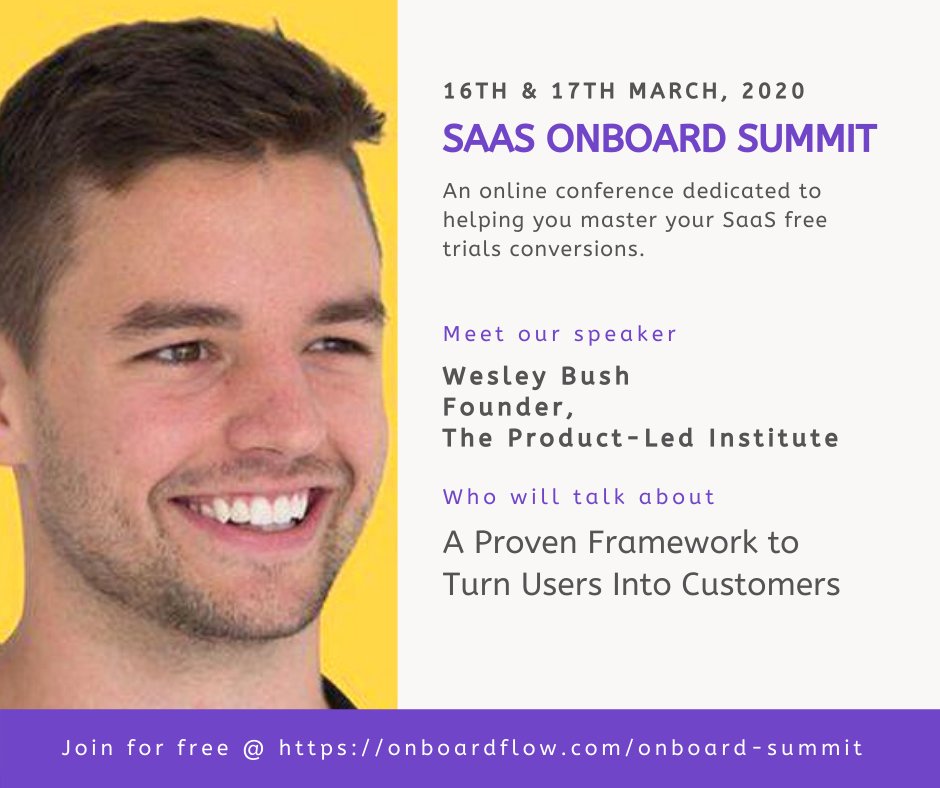 16TH & 17TH MARCH, 2020

SAAS ONBOARD SUMMIT

An online conference dedicated to helping you master your SaaS free trials conversions.

Meet our speaker

Wesley Bush
Founder,
The Product-Led Institute

Who will talk about

A Proven Framework to Turn Users Into Customers

Join for free @ https://onboardflow.com/onboard-summit